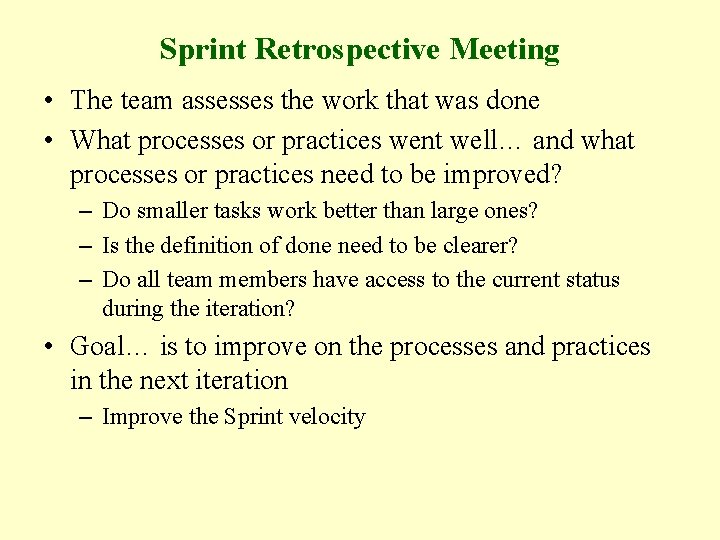 Sprint Retrospective Meeting

• The team assesses the work that was done

• What processes or practices went well… and what processes or practices need to be improved?

– Do smaller tasks work better than large ones?

– Is the definition of done need to be clearer?

– Do all team members have access to the current status during the iteration?

• Goal… is to improve on the processes and practices in the next iteration

– Improve the Sprint velocity